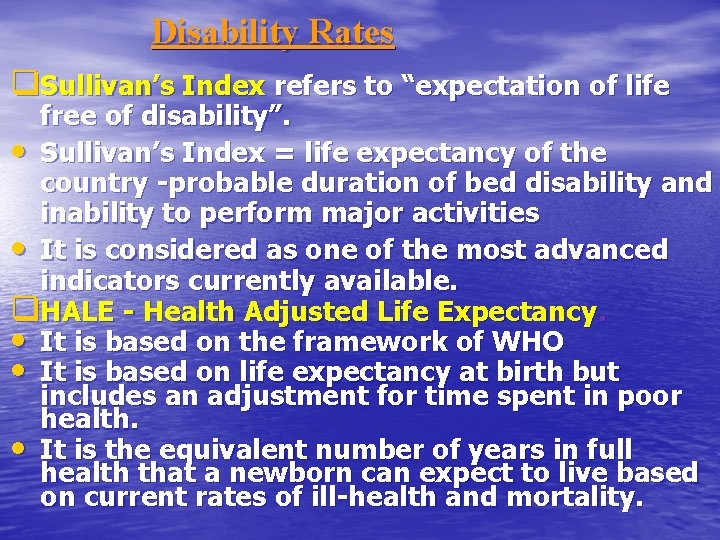 Disability Rates

❑Sullivan's Index refers to "expectation of life free of disability".

• Sullivan's Index = life expectancy of the country -probable duration of bed disability and inability to perform major activities

• It is considered as one of the most advanced indicators currently available.

❑HALE - Health Adjusted Life Expectancy.

• It is based on the framework of WHO

• It is based on life expectancy at birth but includes an adjustment for time spent in poor health.

• It is the equivalent number of years in full health that a newborn can expect to live based on current rates of ill-health and mortality.